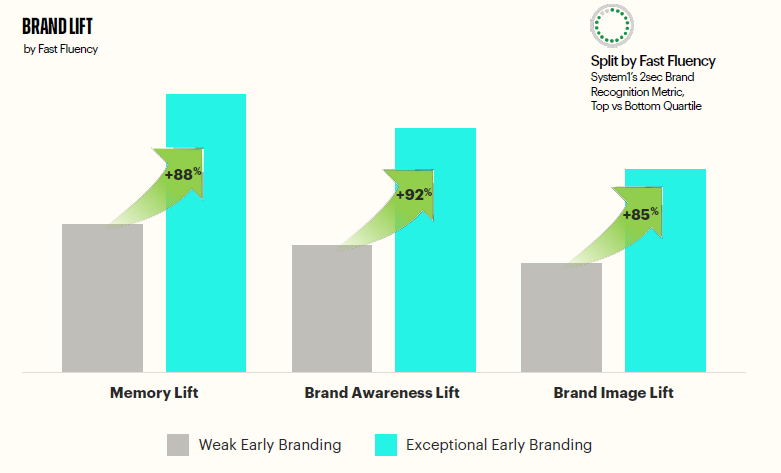 BRAND LIFT
by Fast Fluency

Split by Fast Fluency
System1's 2sec Brand Recognition Metric, Top vs Bottom Quartile

+88%

+92%

+85%

Memory Lift

Brand Awareness Lift

Brand Image Lift

Weak Early Branding

Exceptional Early Branding